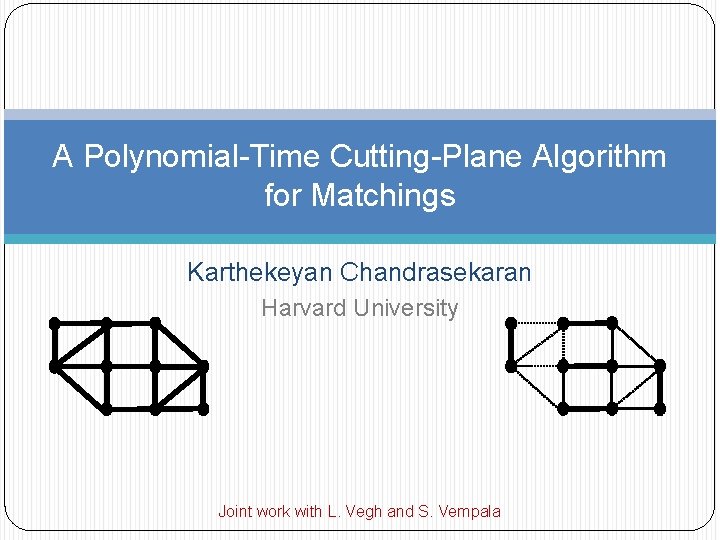 A Polynomial-Time Cutting-Plane Algorithm for Matchings

Karthekeyan Chandrasekaran

Harvard University

Joint work with L. Vegh and S. Vempala